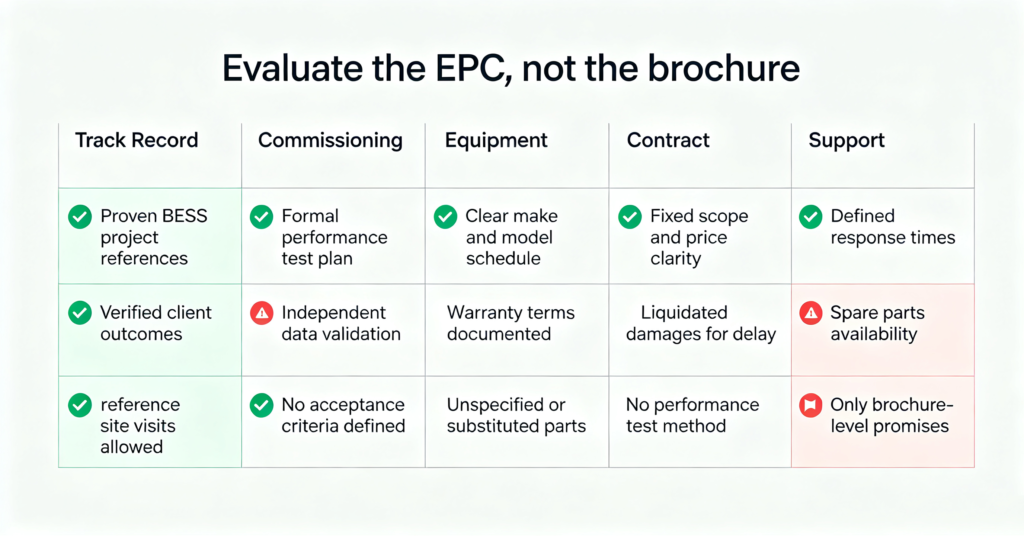 Evaluate the EPC, not the brochure

| Track Record | Commissioning | Equipment | Contract | Support |
|---|---|---|---|---|
| Proven BESS project references | Formal performance test plan | Clear make and model schedule | Fixed scope and price clarity | Defined response times |
| Verified client outcomes | Independent data validation | Warranty terms documented | Liquidated damages for delay | Spare parts availability |
| reference site visits allowed | No acceptance criteria defined | Unspecified or substituted parts | No performance test method | Only brochure-level promises |